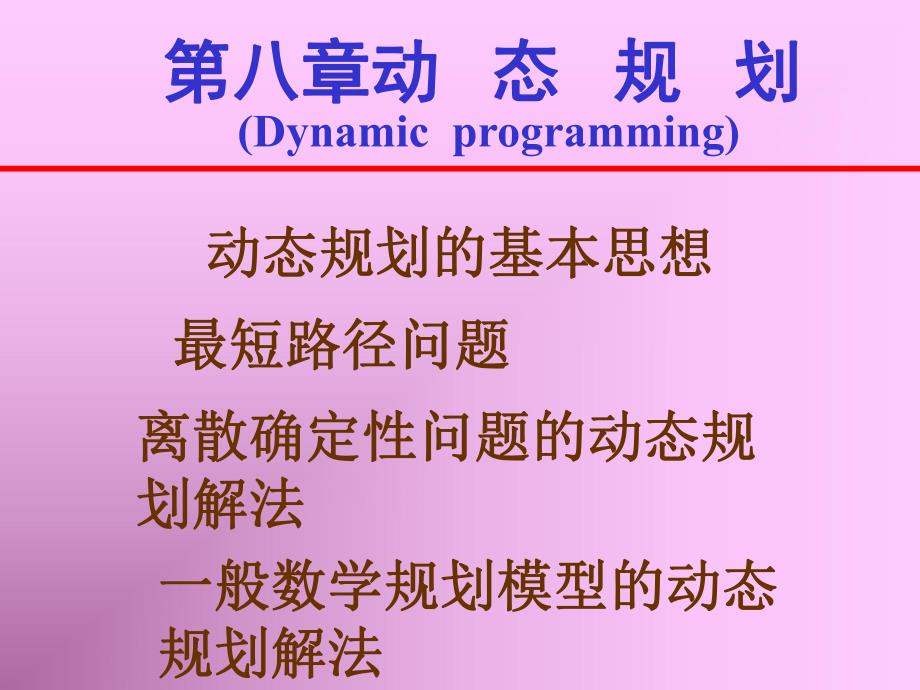 第八章动　态　规　划
(Dynamic programming)

动态规划的基本思想

最短路径问题

离散确定性问题的动态规划解法

一般数学规划模型的动态规划解法